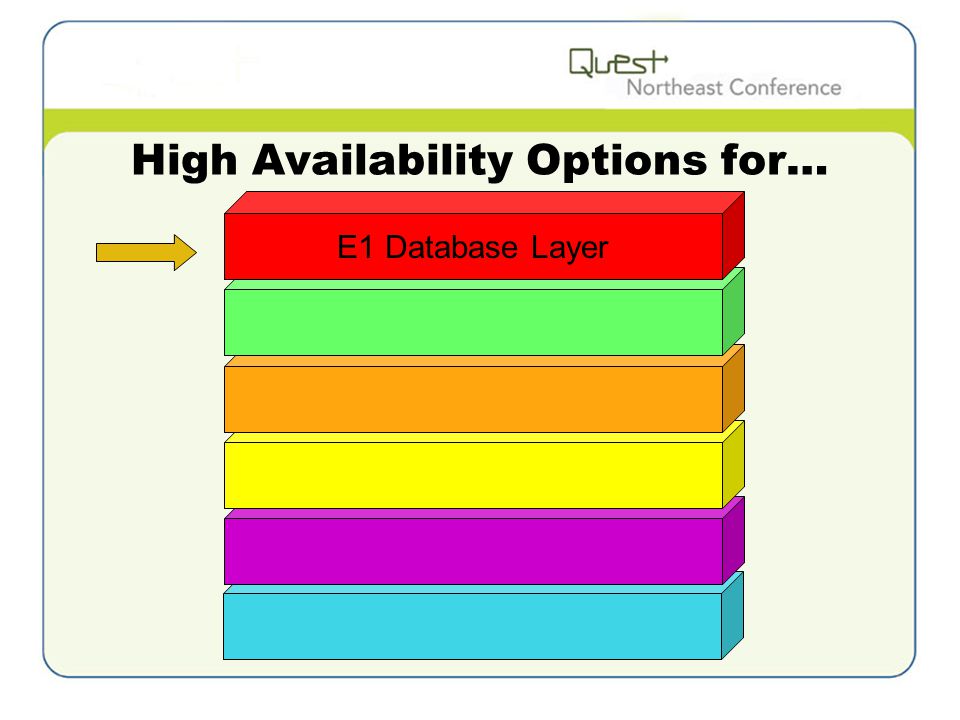 Quest
Northeast Conference

High Availability Options for…

E1 Database Layer